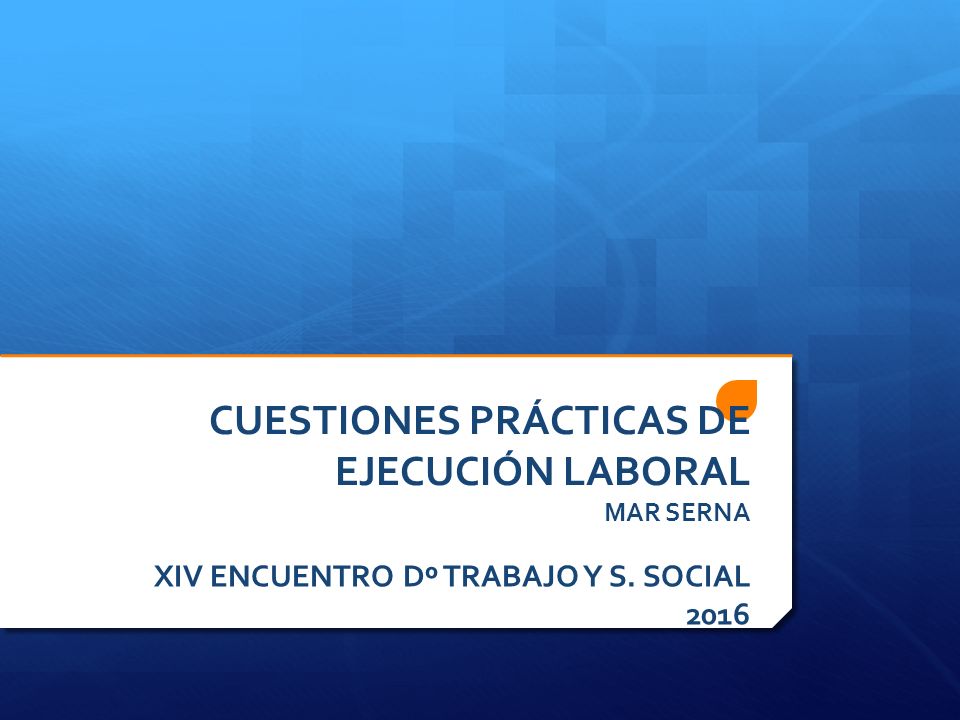 CUESTIONES PRÁCTICAS DE EJECUCIÓN LABORAL

MAR SERNA

XIV ENCUENTRO Dº TRABAJO Y S. SOCIAL 2016